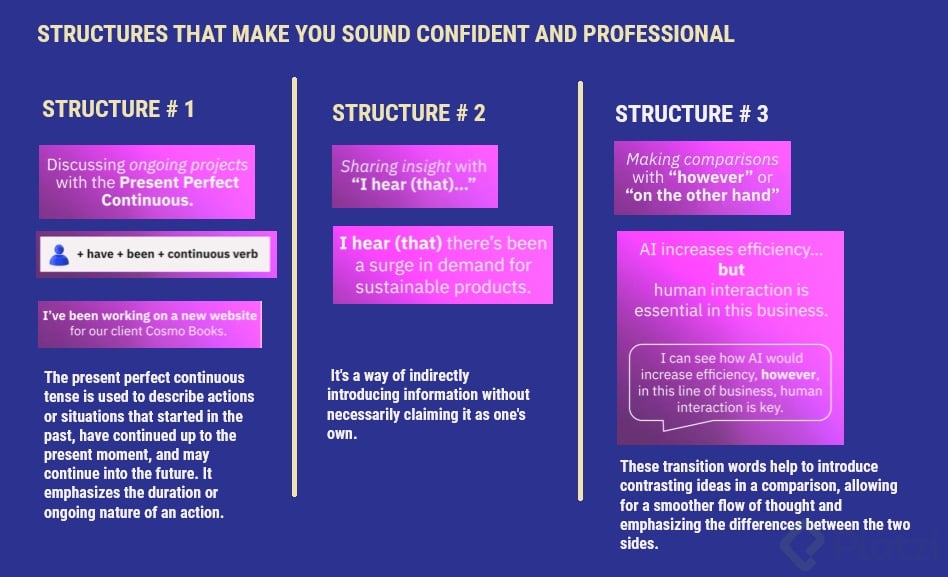 STRUCTURES THAT MAKE YOU SOUND CONFIDENT AND PROFESSIONAL

STRUCTURE # 1

Discussing ongoing projects with the Present Perfect Continuous.

+ have + been + continuous verb

I've been working on a new website for our client Cosmo Books.

The present perfect continuous tense is used to describe actions or situations that started in the past, have continued up to the present moment, and may continue into the future. It emphasizes the duration or ongoing nature of an action.

STRUCTURE # 2

Sharing insight with "I hear (that)..."

I hear (that) there's been a surge in demand for sustainable products.

It's a way of indirectly introducing information without necessarily claiming it as one's own.

STRUCTURE # 3

Making comparisons with "however" or "on the other hand"

AI increases efficiency... but human interaction is essential in this business.

I can see how AI would increase efficiency, however, in this line of business, human interaction is key.

These transition words help to introduce contrasting ideas in a comparison, allowing for a smoother flow of thought and emphasizing the differences between the two sides.